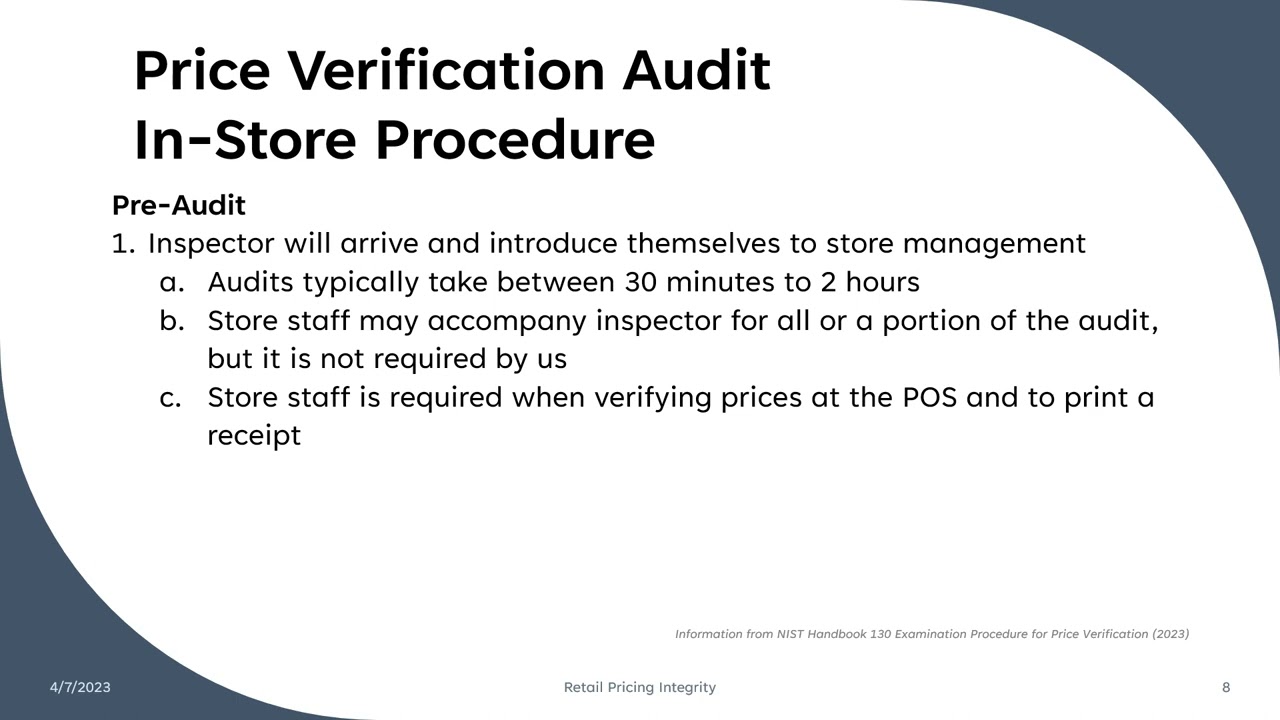 Price Verification Audit
In-Store Procedure

Pre-Audit
1. Inspector will arrive and introduce themselves to store management
a. Audits typically take between 30 minutes to 2 hours
b. Store staff may accompany inspector for all or a portion of the audit, but it is not required by us
c. Store staff is required when verifying prices at the POS and to print a receipt

Information from NIST Handbook 130 Examination Procedure for Price Verification (2023)

4/7/2023
Retail Pricing Integrity
8